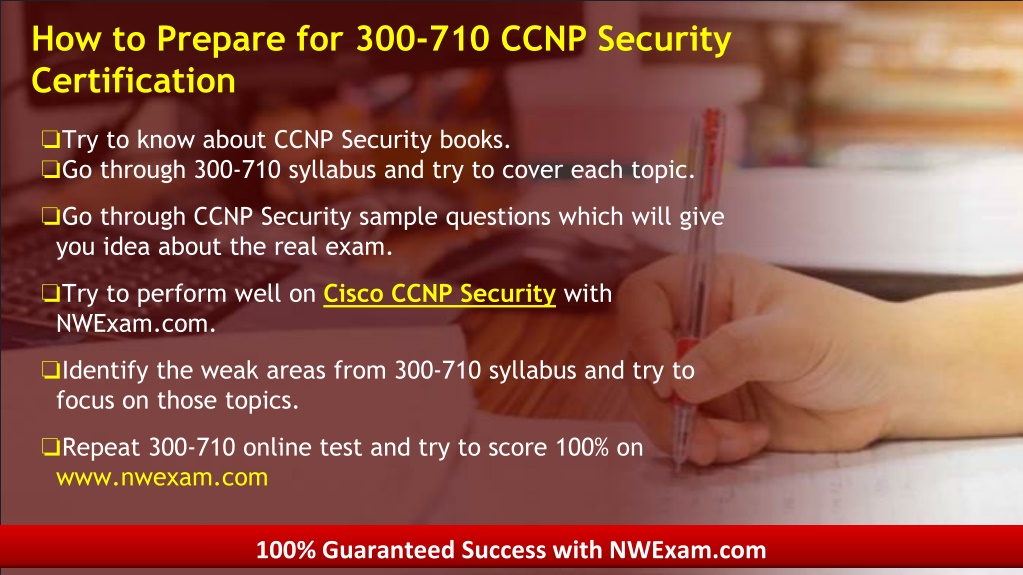 How to Prepare for 300-710 CCNP Security Certification

❑Try to know about CCNP Security books.
❑Go through 300-710 syllabus and try to cover each topic.

❑Go through CCNP Security sample questions which will give you idea about the real exam.

❑Try to perform well on Cisco CCNP Security with NWExam.com.

❑Identify the weak areas from 300-710 syllabus and try to focus on those topics.

❑Repeat 300-710 online test and try to score 100% on www.nwexam.com

100% Guaranteed Success with NWExam.com